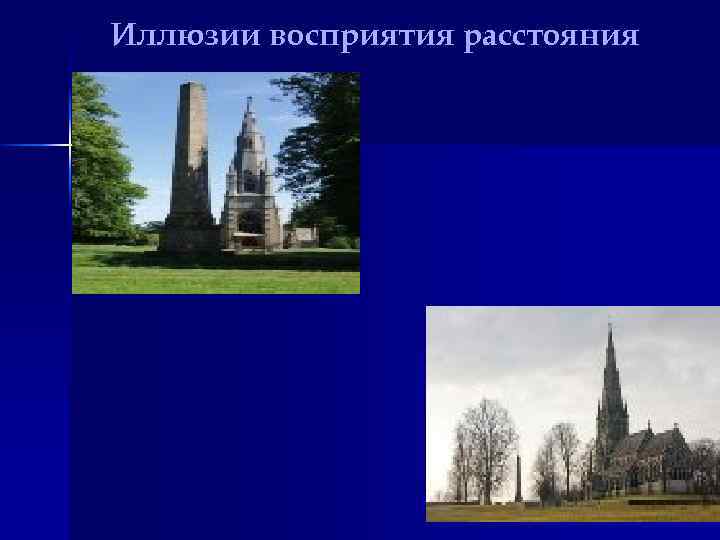 Иллюзии восприятия расстояния